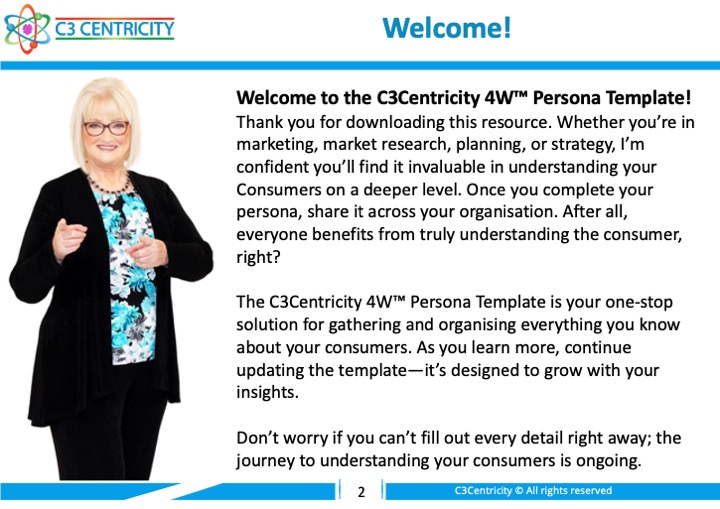 C3 CENTRICITY

Welcome!

Welcome to the C3Centricity 4W™ Persona Template!

Thank you for downloading this resource. Whether you're in marketing, market research, planning, or strategy, I'm confident you'll find it invaluable in understanding your Consumers on a deeper level. Once you complete your persona, share it across your organisation. After all, everyone benefits from truly understanding the consumer, right?

The C3Centricity 4W™ Persona Template is your one-stop solution for gathering and organising everything you know about your consumers. As you learn more, continue updating the template—it's designed to grow with your insights.

Don't worry if you can't fill out every detail right away; the journey to understanding your consumers is ongoing.

2

C3Centricity © All rights reserved